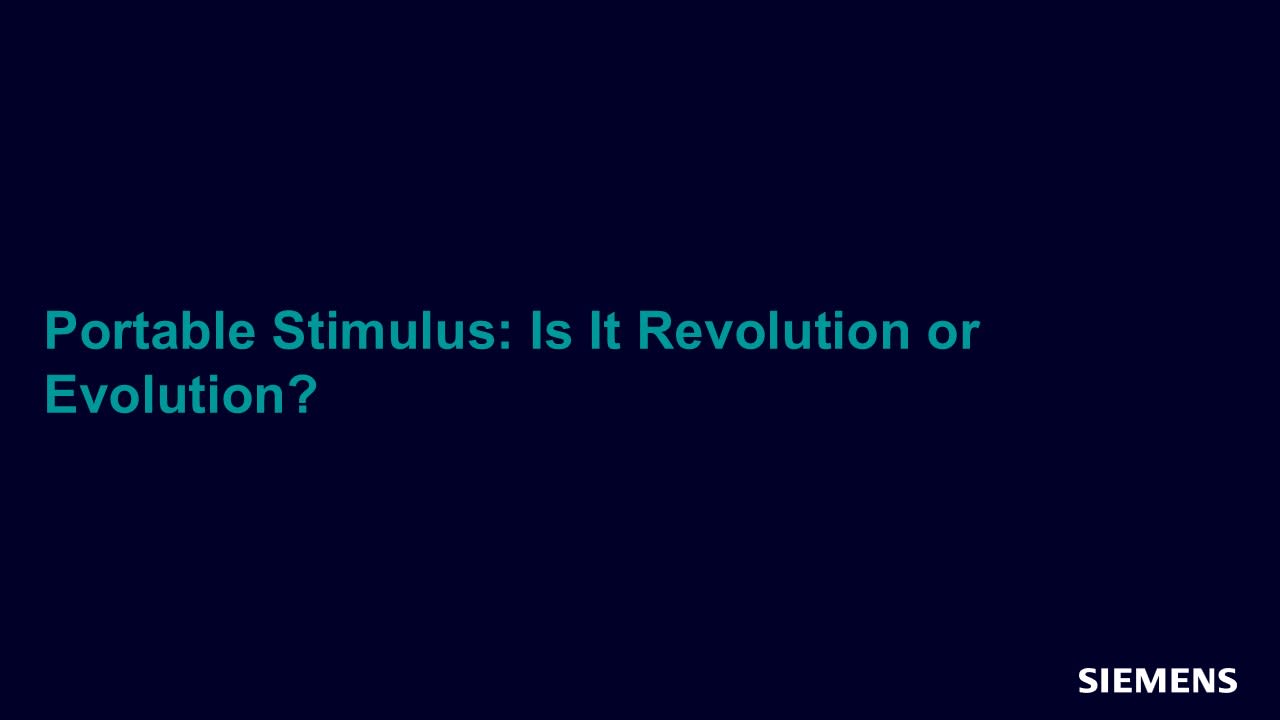 Portable Stimulus: Is It Revolution or Evolution?

SIEMENS